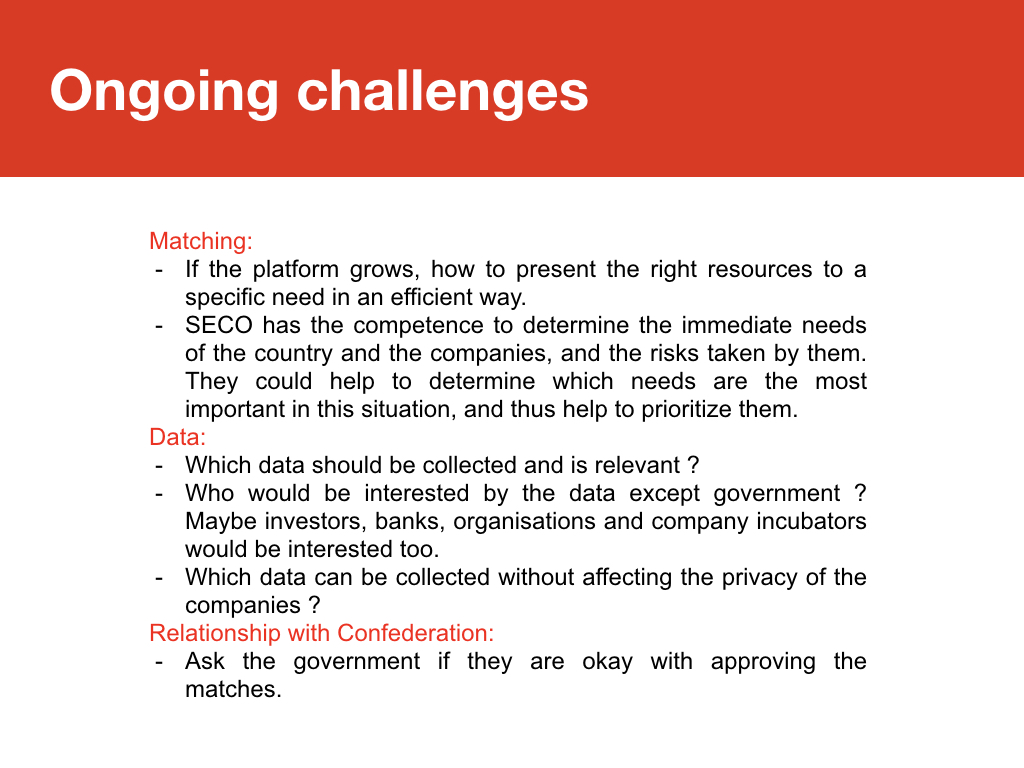 Ongoing challenges

Matching:
- If the platform grows, how to present the right resources to a specific need in an efficient way.
- SECO has the competence to determine the immediate needs of the country and the companies, and the risks taken by them. They could help to determine which needs are the most important in this situation, and thus help to prioritize them.

Data:
- Which data should be collected and is relevant ?
- Who would be interested by the data except government ? Maybe investors, banks, organisations and company incubators would be interested too.
- Which data can be collected without affecting the privacy of the companies ?

Relationship with Confederation:
- Ask the government if they are okay with approving the matches.